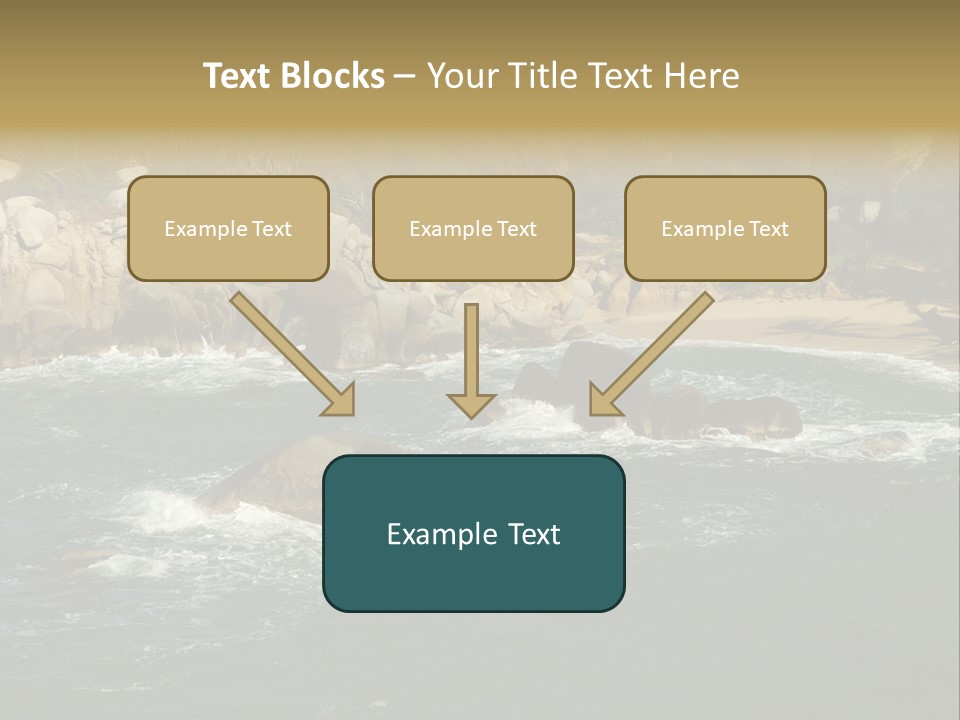 Text Blocks – Your Title Text Here

Example Text

Example Text

Example Text

Example Text